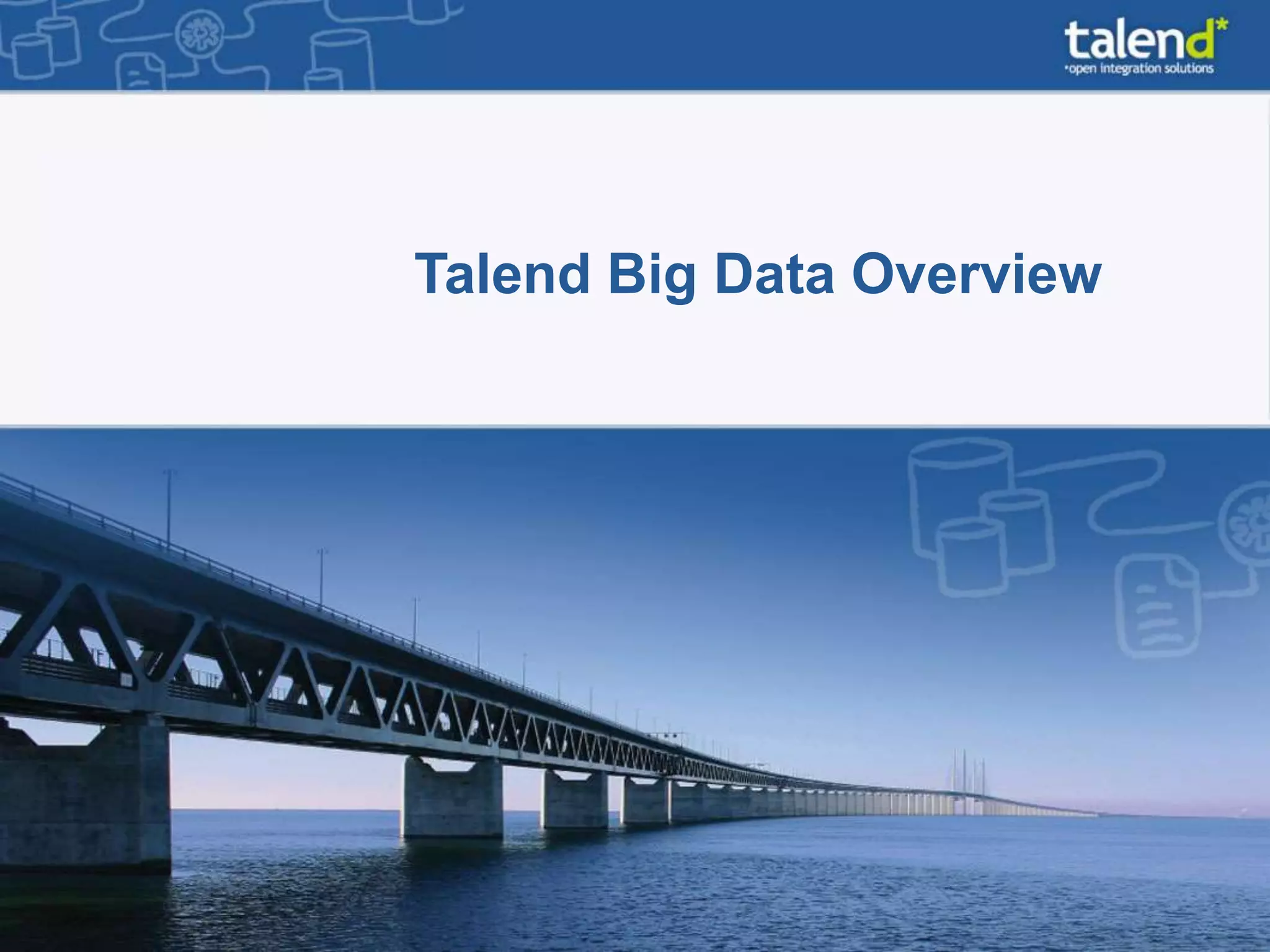 talend*
*open integration solutions

Talend Big Data Overview